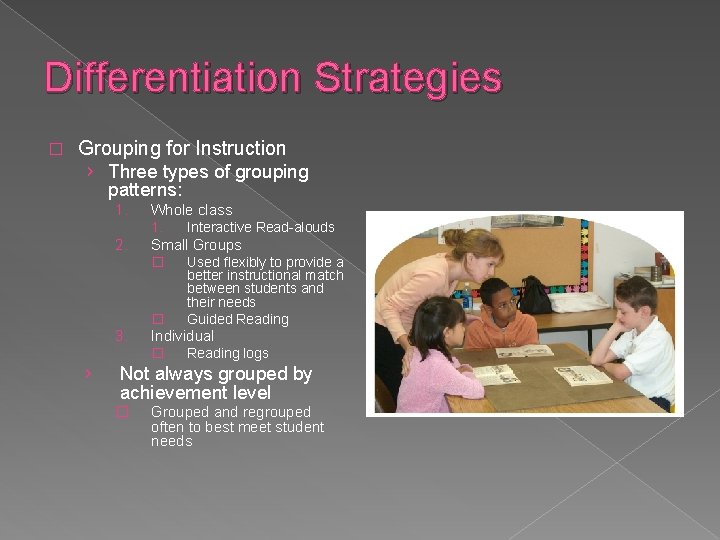 Differentiation Strategies

□ Grouping for Instruction
› Three types of grouping patterns:
1. Whole class
1. Interactive Read-alouds
2. Small Groups
□ Used flexibly to provide a better instructional match between students and their needs
□ Guided Reading
3. Individual
□ Reading logs
› Not always grouped by achievement level
□ Grouped and regrouped often to best meet student needs